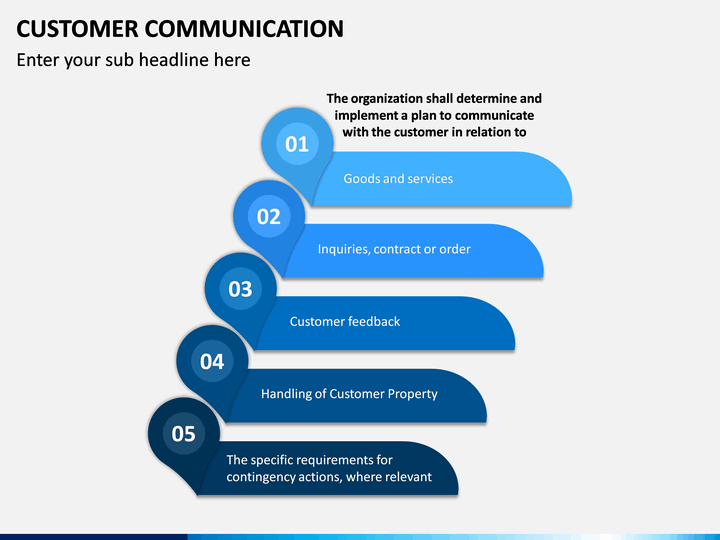 CUSTOMER COMMUNICATION
Enter your sub headline here

The organization shall determine and implement a plan to communicate with the customer in relation to

01
Goods and services

02
Inquiries, contract or order

03
Customer feedback

04
Handling of Customer Property

05
The specific requirements for contingency actions, where relevant